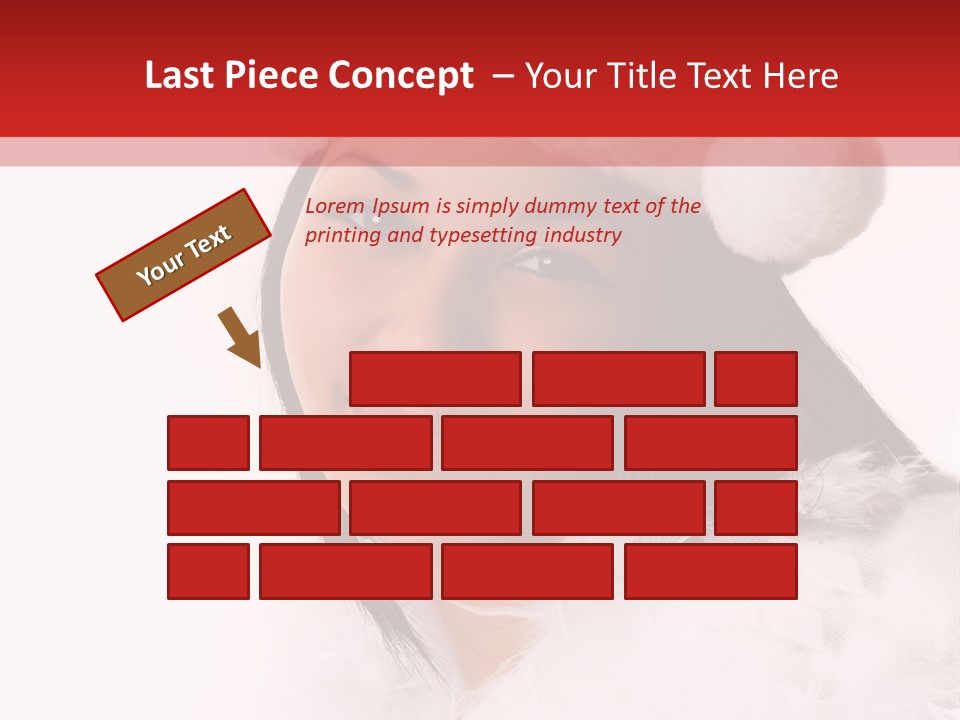 Last Piece Concept – Your Title Text Here

Your Text

Lorem Ipsum is simply dummy text of the printing and typesetting industry